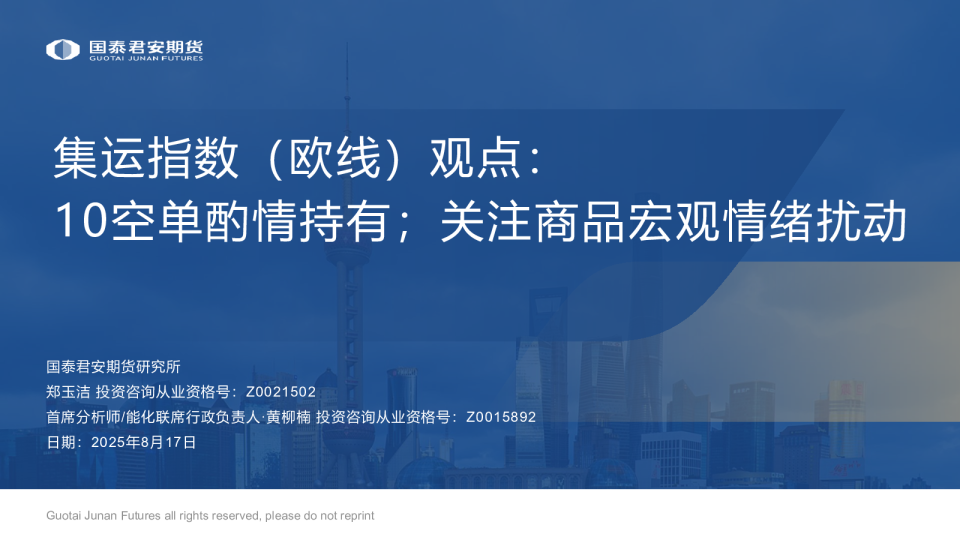 国泰君安期货
GUOTAI JUNAN FUTURES

集运指数（欧线）观点：
10空单酌情持有；关注商品宏观情绪扰动

国泰君安期货研究所
郑玉洁 投资咨询从业资格号：Z0021502
首席分析师/能化联席行政负责人·黄柳楠 投资咨询从业资格号：Z0015892
日期：2025年8月17日

Guotai Junan Futures all rights reserved, please do not reprint